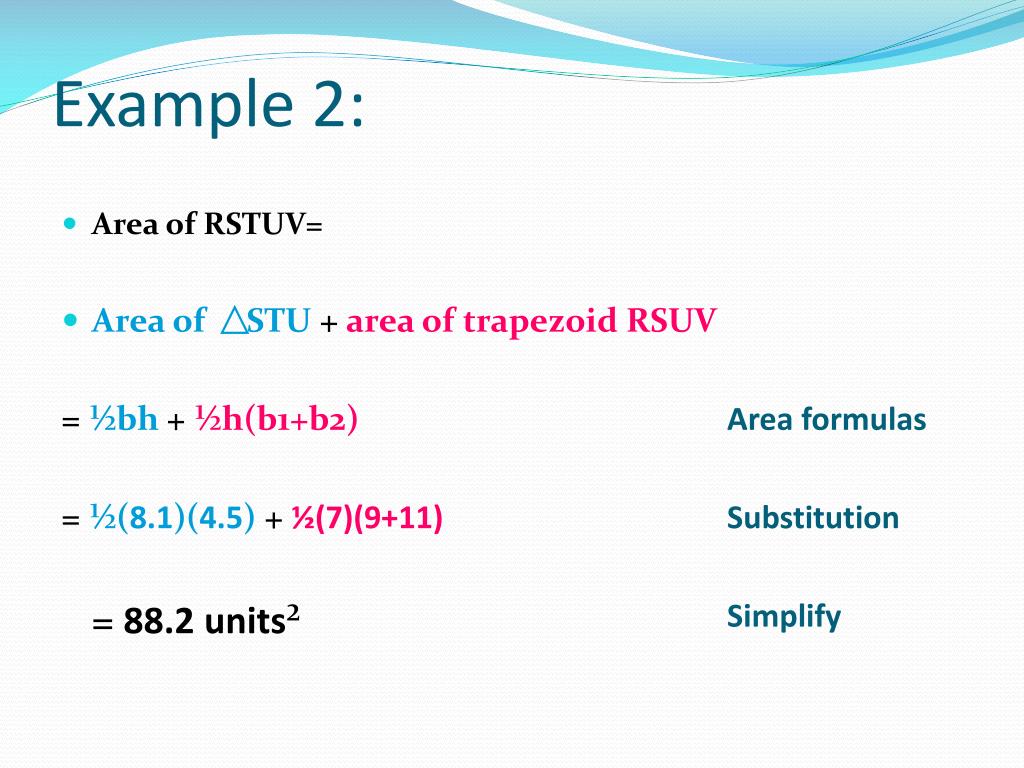 Example 2:

Area of RSTUV=

Area of $\triangle$STU + area of trapezoid RSUV

= ½bh + ½h(b₁+b₂)

Area formulas

= ½(8.1)(4.5) + ½(7)(9+11)

Substitution

= 88.2 units$^2$

Simplify